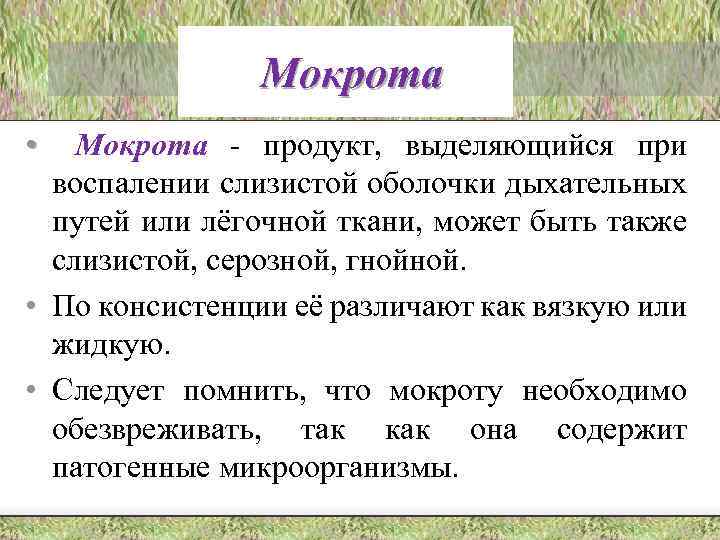 Мокрота

• Мокрота - продукт, выделяющийся при воспалении слизистой оболочки дыхательных путей или лёгочной ткани, может быть также слизистой, серозной, гнойной.

• По консистенции её различают как вязкую или жидкую.

• Следует помнить, что мокроту необходимо обезвреживать, так как она содержит патогенные микроорганизмы.